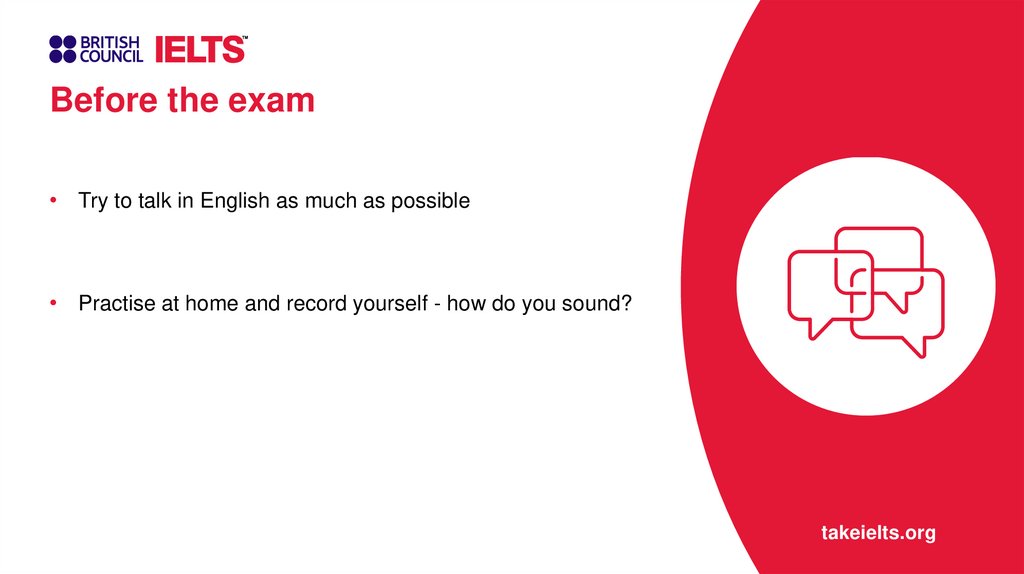 BRITISH COUNCIL IELTS™

Before the exam

• Try to talk in English as much as possible

• Practise at home and record yourself - how do you sound?

takeielts.org